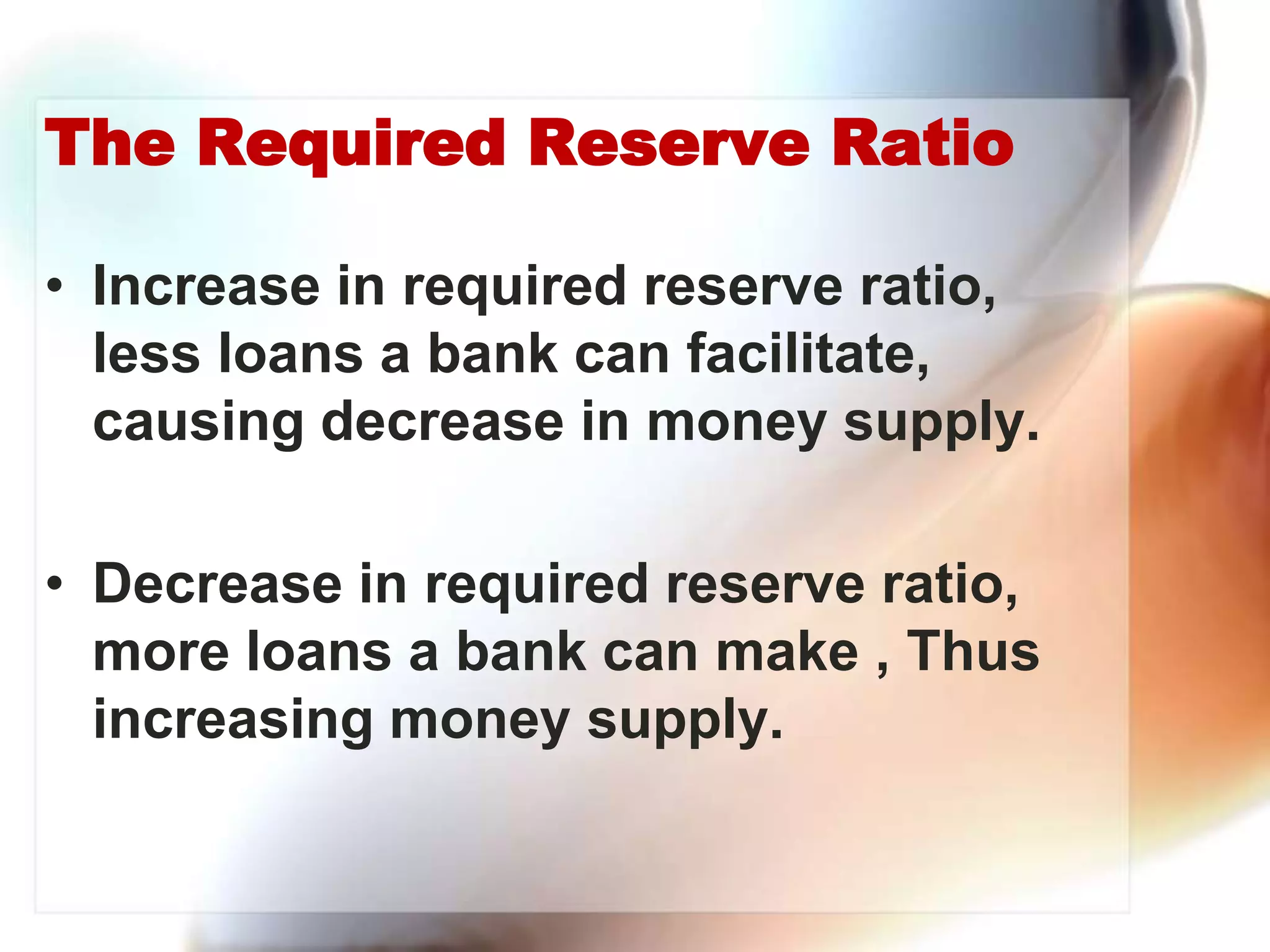 The Required Reserve Ratio

• Increase in required reserve ratio, less loans a bank can facilitate, causing decrease in money supply.

• Decrease in required reserve ratio, more loans a bank can make , Thus increasing money supply.